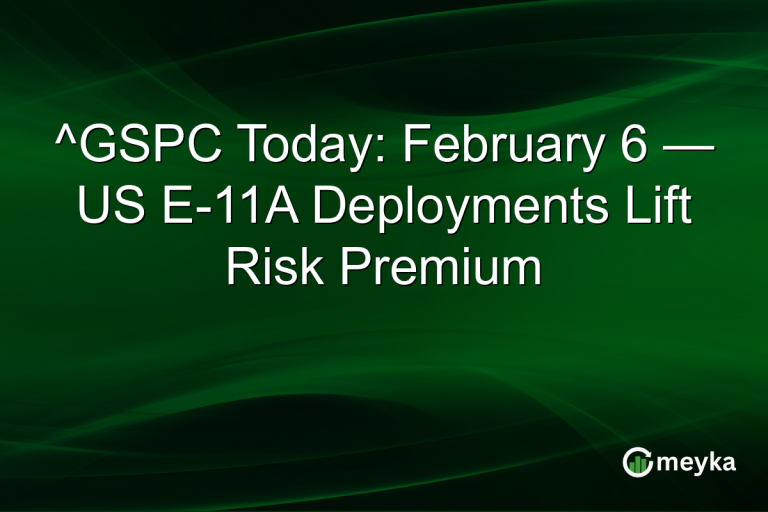 ^GSPC Today: February 6 — US E-11A Deployments Lift Risk Premium

meyka